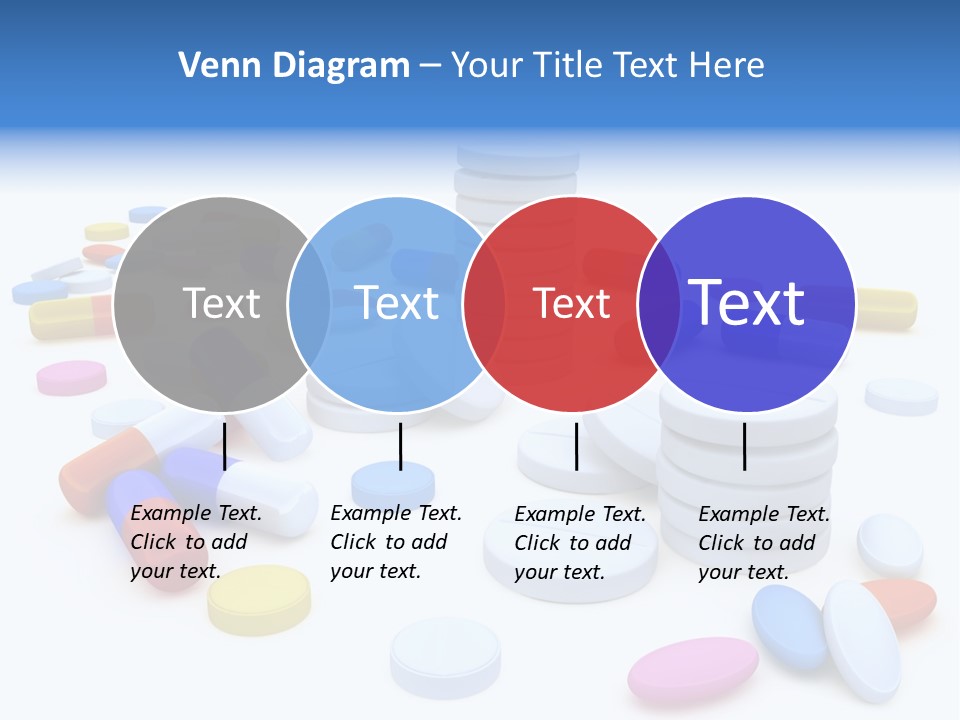 Venn Diagram – Your Title Text Here

Text

Text

Text

Text

Example Text. Click to add your text.

Example Text. Click to add your text.

Example Text. Click to add your text.

Example Text. Click to add your text.